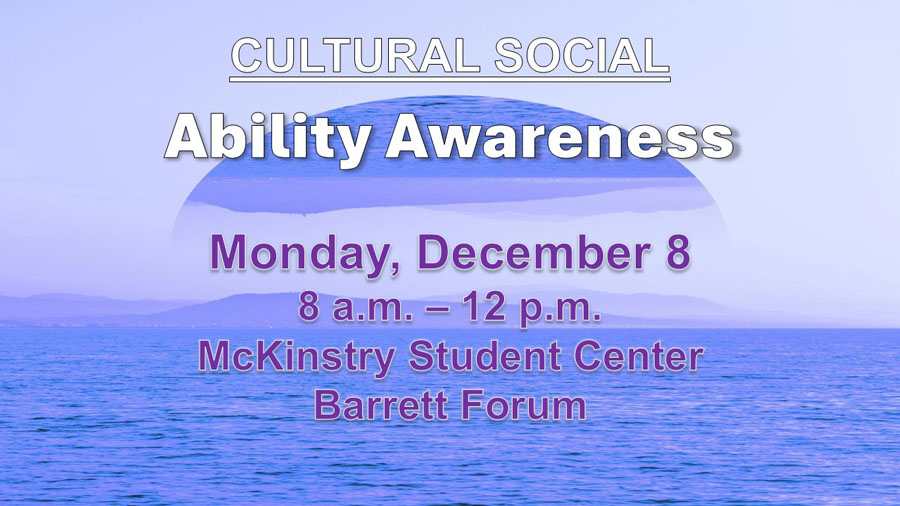 CULTURAL SOCIAL

Ability Awareness

Monday, December 8
8 a.m. – 12 p.m.
McKinstry Student Center
Barrett Forum